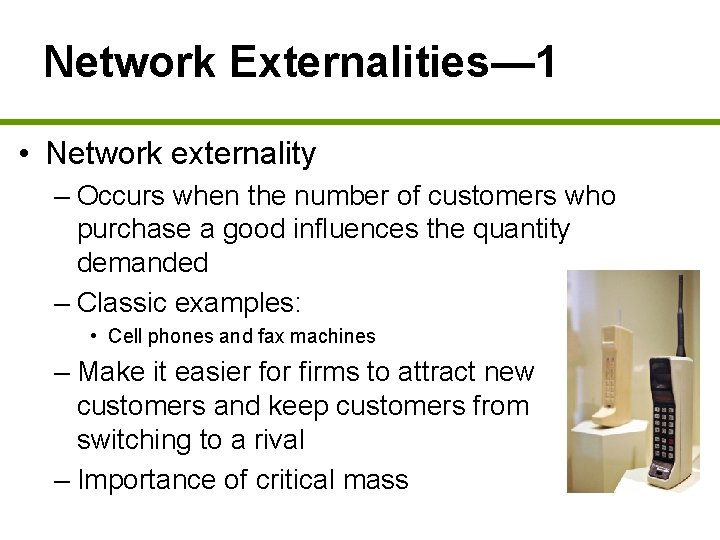 Network Externalities—1

• Network externality
– Occurs when the number of customers who purchase a good influences the quantity demanded
– Classic examples:
• Cell phones and fax machines
– Make it easier for firms to attract new customers and keep customers from switching to a rival
– Importance of critical mass